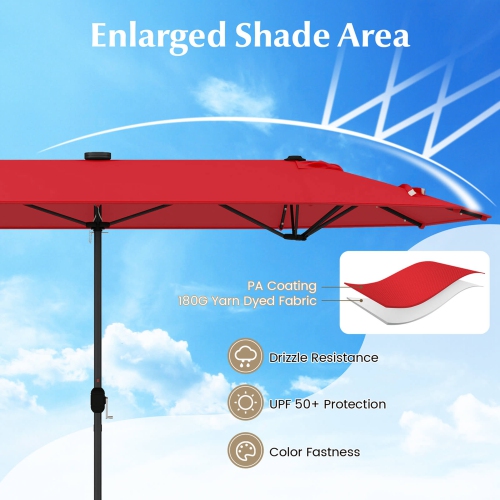 Enlarged Shade Area

PA Coating
180G Yarn Dyed Fabric

Drizzle Resistance

UPF 50+ Protection

Color Fastness